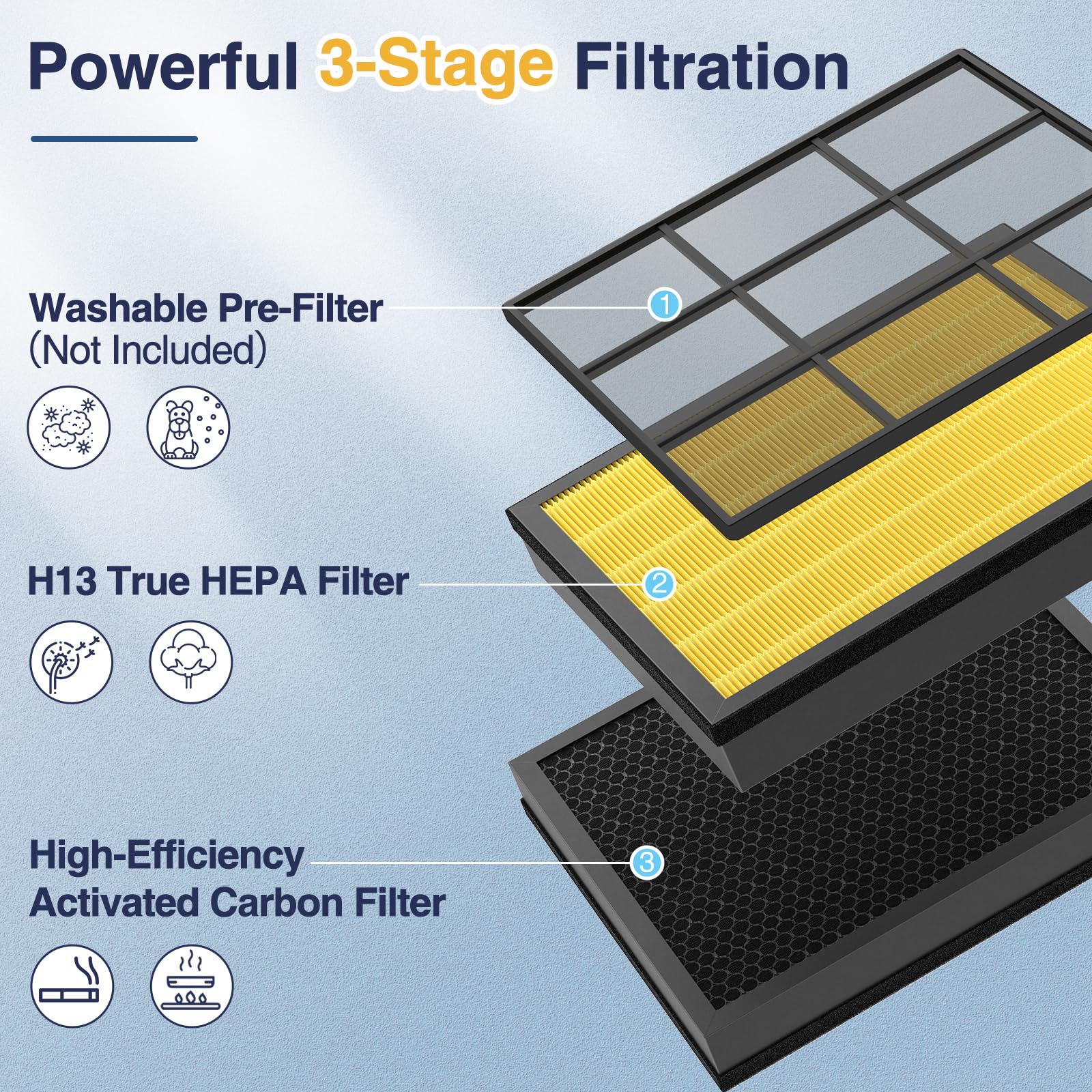 Powerful 3-Stage Filtration

Washable Pre-Filter
(Not Included)

1

H13 True HEPA Filter

2

High-Efficiency
Activated Carbon Filter

3